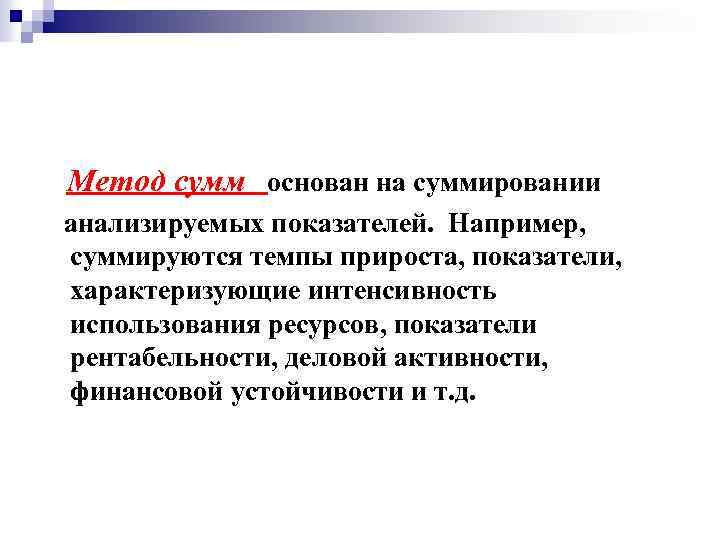 Метод сумм основан на суммировании анализируемых показателей. Например, суммируются темпы прироста, показатели, характеризующие интенсивность использования ресурсов, показатели рентабельности, деловой активности, финансовой устойчивости и т.д.